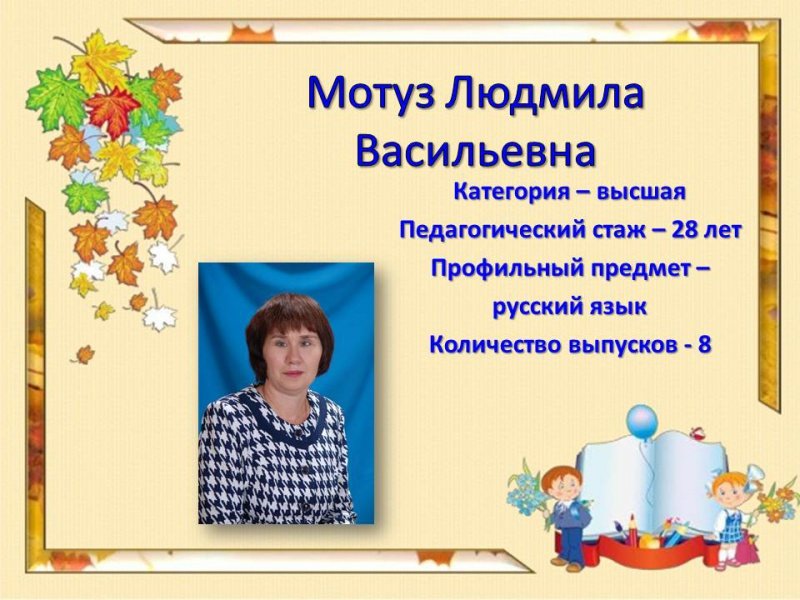 Мотуз Людмила Васильевна

Категория – высшая

Педагогический стаж – 28 лет

Профильный предмет – русский язык

Количество выпусков - 8